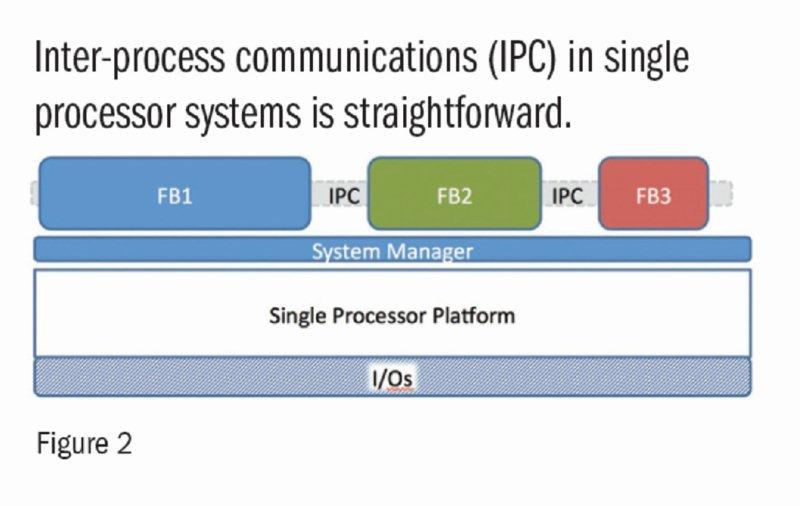 Inter-process communications (IPC) in single processor systems is straightforward.

FB1 IPC FB2 IPC FB3

System Manager

Single Processor Platform

I/Os

Figure 2